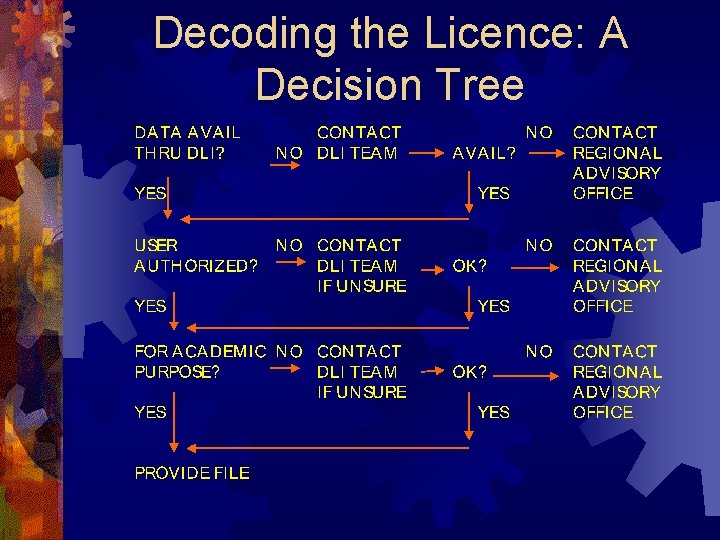 Decoding the Licence: A Decision Tree

DATA AVAIL THRU DLI?
NO
CONTACT DLI TEAM
AVAIL?
NO
CONTACT REGIONAL ADVISORY OFFICE
YES
YES

USER AUTHORIZED?
NO
CONTACT DLI TEAM IF UNSURE
OK?
NO
CONTACT REGIONAL ADVISORY OFFICE
YES
YES

FOR ACADEMIC PURPOSE?
NO
CONTACT DLI TEAM IF UNSURE
OK?
NO
CONTACT REGIONAL ADVISORY OFFICE
YES
YES

PROVIDE FILE